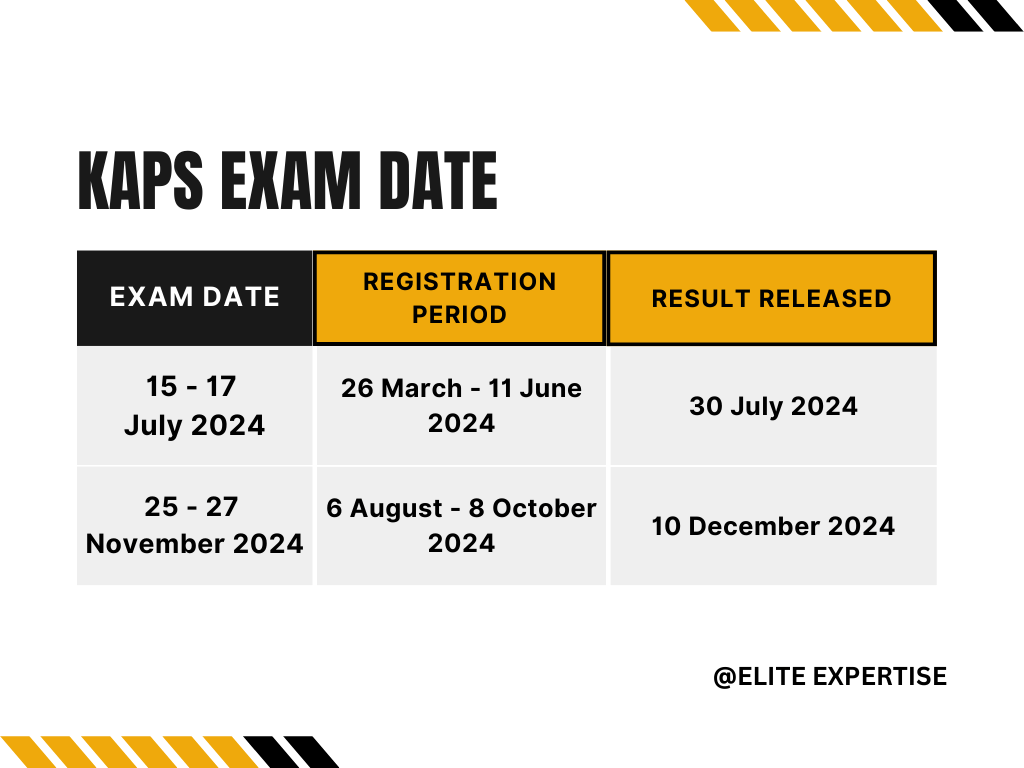 KAPS EXAM DATE

| EXAM DATE | REGISTRATION PERIOD | RESULT RELEASED |
|---|---|---|
| 15 - 17 July 2024 | 26 March - 11 June 2024 | 30 July 2024 |
| 25 - 27 November 2024 | 6 August - 8 October 2024 | 10 December 2024 |

@ELITE EXPERTISE